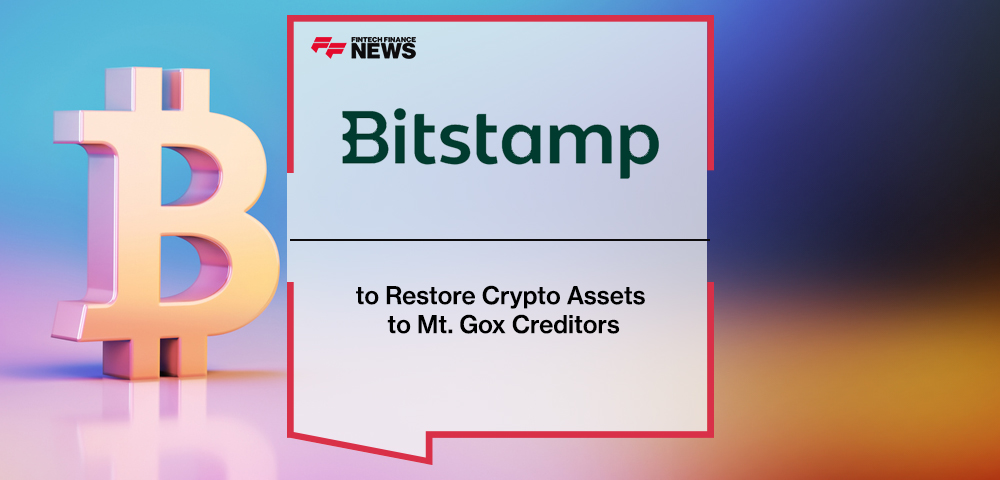 FINTECH FINANCE NEWS

Bitstamp

to Restore Crypto Assets to Mt. Gox Creditors